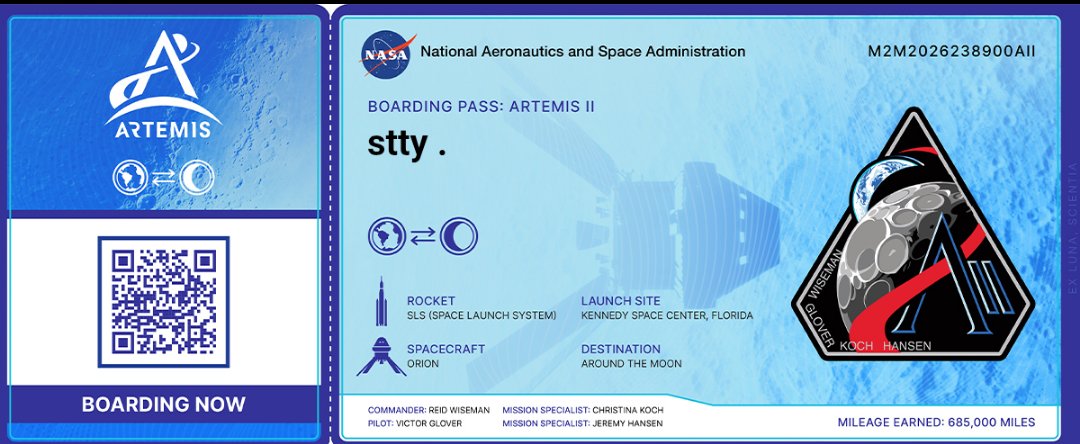 ARTEMIS

BOARDING NOW

NASA National Aeronautics and Space Administration

M2M2026238900AII

BOARDING PASS: ARTEMIS II

stty .

ROCKET
SLS (SPACE LAUNCH SYSTEM)

LAUNCH SITE
KENNEDY SPACE CENTER, FLORIDA

SPACECRAFT
ORION

DESTINATION
AROUND THE MOON

WISEMAN GLOVER KOCH HANSEN

EX LUNA, SCIENTIA

COMMANDER: REID WISEMAN
PILOT: VICTOR GLOVER
MISSION SPECIALIST: CHRISTINA KOCH
MISSION SPECIALIST: JEREMY HANSEN

MILEAGE EARNED: 685,000 MILES